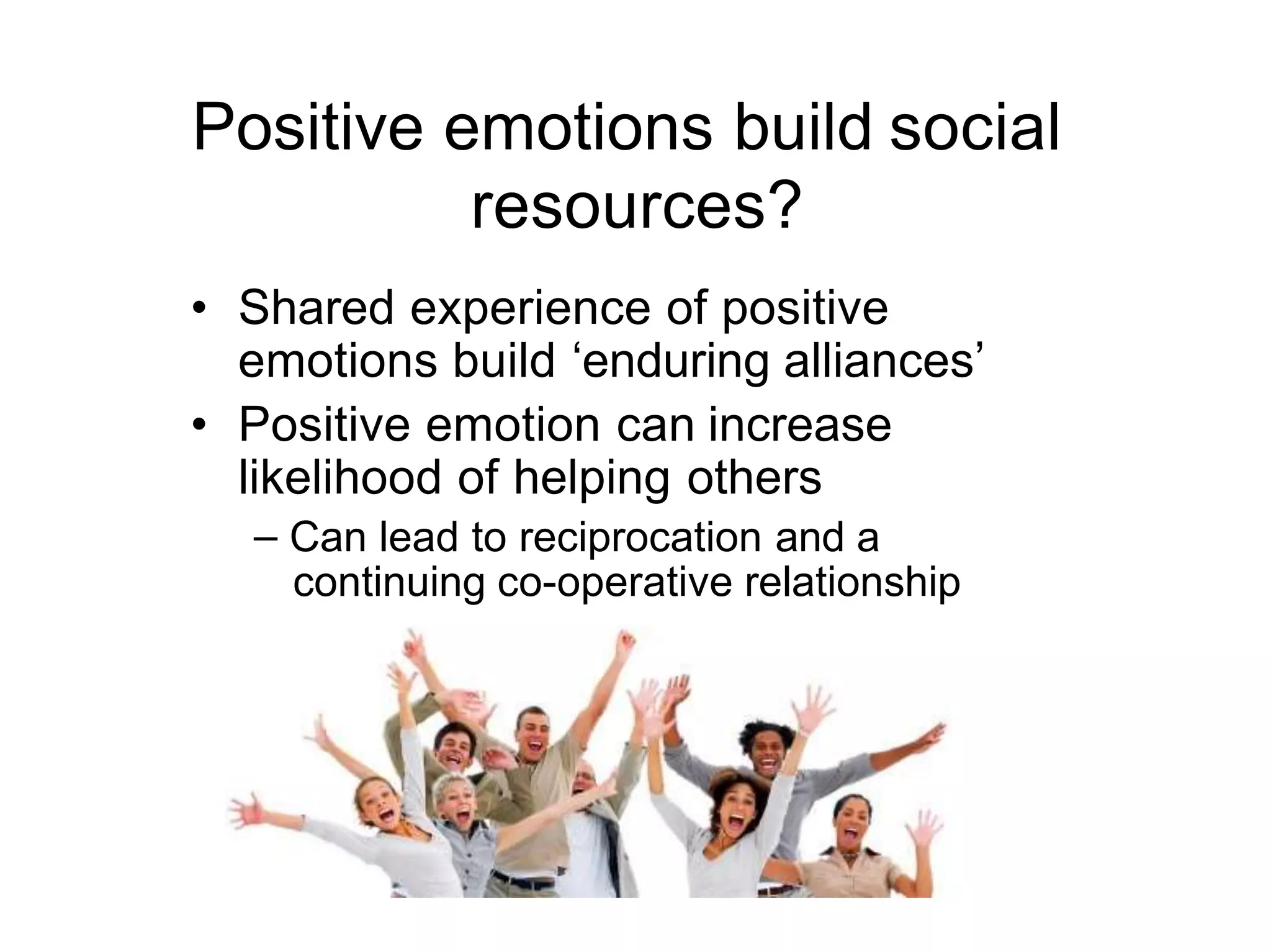 Positive emotions build social resources?

• Shared experience of positive emotions build ‘enduring alliances’
• Positive emotion can increase likelihood of helping others
– Can lead to reciprocation and a continuing co-operative relationship